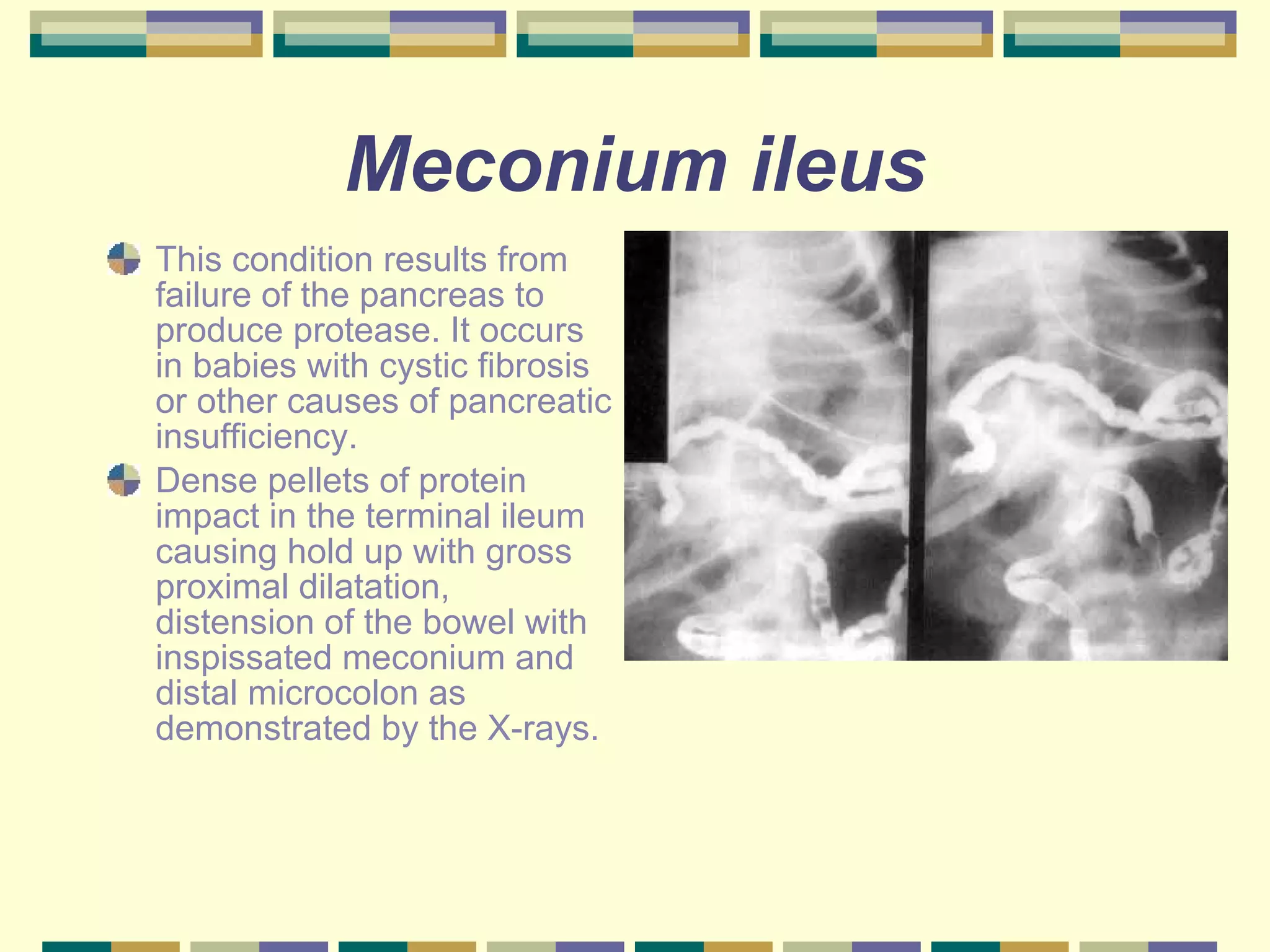 Meconium ileus

This condition results from failure of the pancreas to produce protease. It occurs in babies with cystic fibrosis or other causes of pancreatic insufficiency.

Dense pellets of protein impact in the terminal ileum causing hold up with gross proximal dilatation, distension of the bowel with inspissated meconium and distal microcolon as demonstrated by the X-rays.